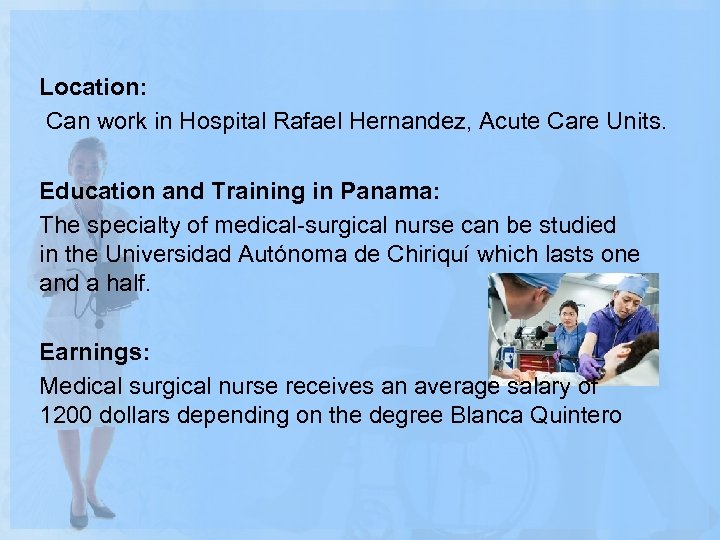 Location:
Can work in Hospital Rafael Hernandez, Acute Care Units.

Education and Training in Panama:
The specialty of medical-surgical nurse can be studied in the Universidad Autónoma de Chiriquí which lasts one and a half.

Earnings:
Medical surgical nurse receives an average salary of 1200 dollars depending on the degree Blanca Quintero